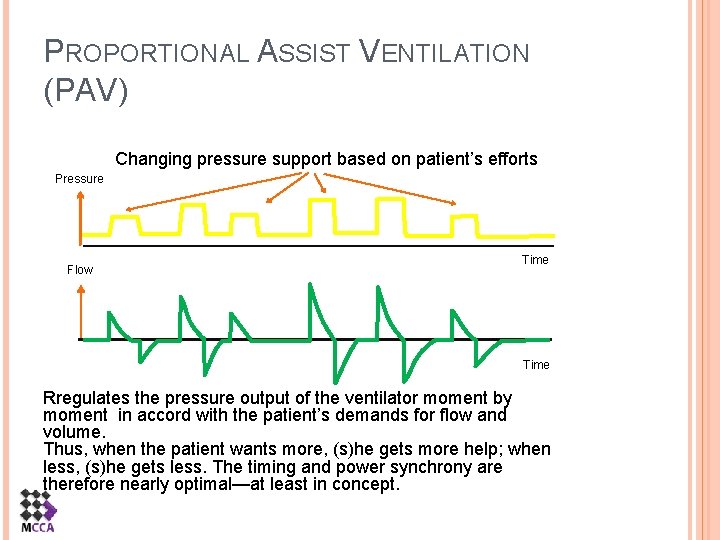 PROPORTIONAL ASSIST VENTILATION (PAV)

Changing pressure support based on patient's efforts

Pressure

Time

Flow

Time

Rregulates the pressure output of the ventilator moment by moment in accord with the patient's demands for flow and volume.
Thus, when the patient wants more, (s)he gets more help; when less, (s)he gets less. The timing and power synchrony are therefore nearly optimal—at least in concept.

MCCA